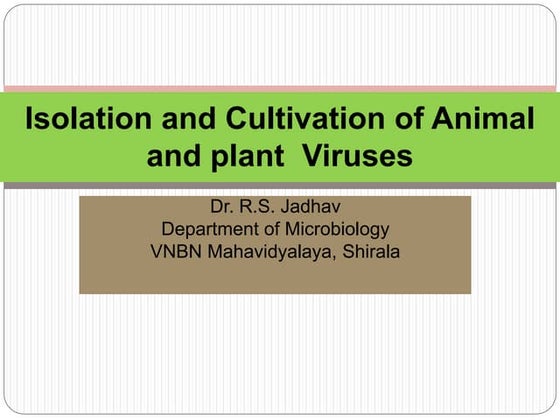 Isolation and Cultivation of Animal and plant Viruses

Dr. R.S. Jadhav
Department of Microbiology
VNBN Mahavidyalaya, Shirala